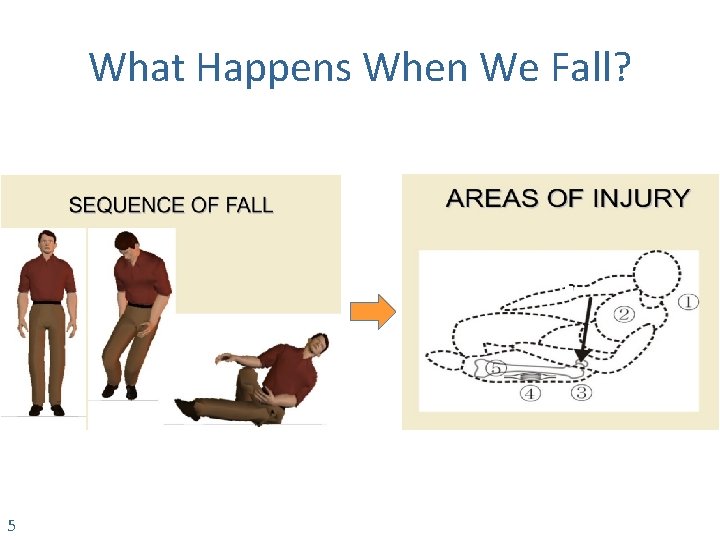 What Happens When We Fall?

SEQUENCE OF FALL

AREAS OF INJURY

①
②
⑤
④
③

5